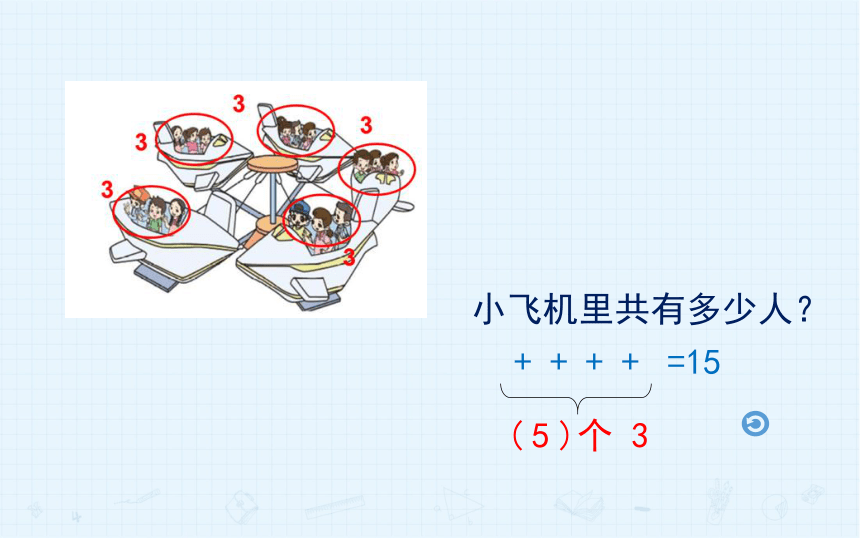 3

3

3

3

3

小飞机里共有多少人？

+ + + + =15

（5）个 3